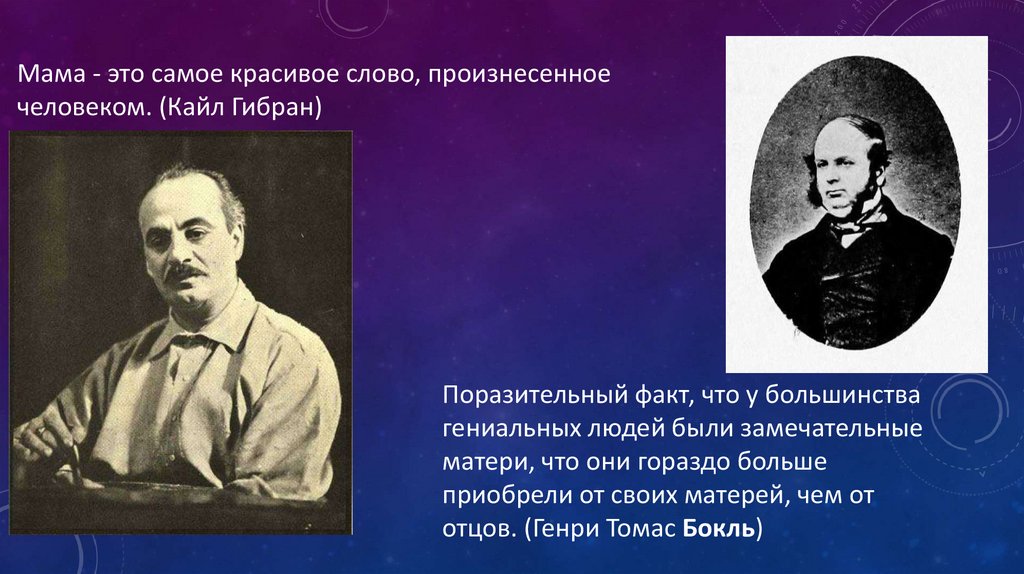 Мама - это самое красивое слово, произнесенное человеком. (Кайл Гибран)

Поразительный факт, что у большинства гениальных людей были замечательные матери, что они гораздо больше приобрели от своих матерей, чем от отцов. (Генри Томас Бокль)